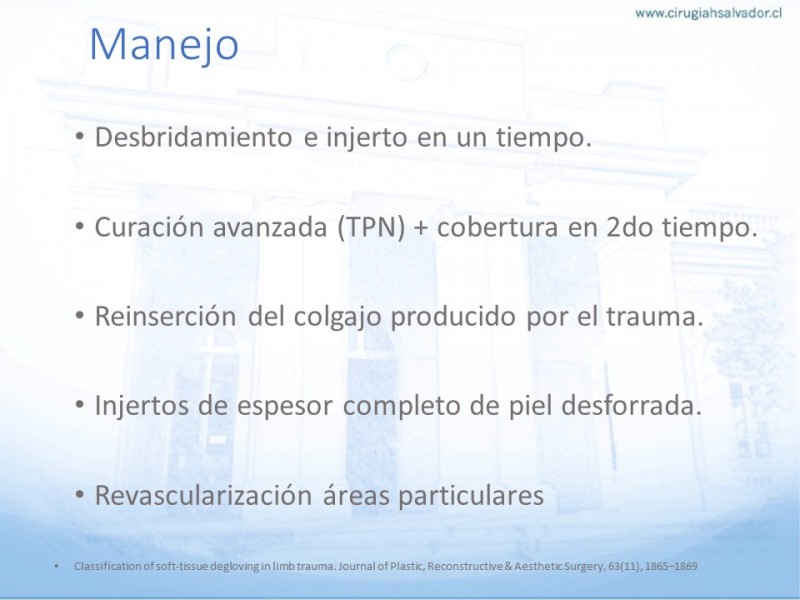 www.cirugiahsalvador.cl

Manejo

• Desbridamiento e injerto en un tiempo.

• Curación avanzada (TPN) + cobertura en 2do tiempo.

• Reinserción del colgajo producido por el trauma.

• Injertos de espesor completo de piel desforrada.

• Revascularización áreas particulares

• Classification of soft-tissue degloving in limb trauma. Journal of Plastic, Reconstructive & Aesthetic Surgery, 63(11), 1865–1869